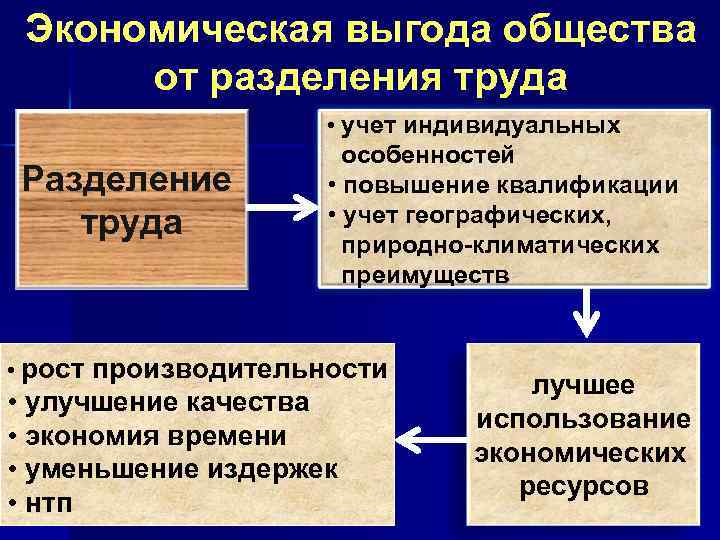 Экономическая выгода общества от разделения труда

Разделение труда

• учет индивидуальных особенностей
• повышение квалификации
• учет географических, природно-климатических преимуществ

лучшее использование экономических ресурсов

• рост производительности
• улучшение качества
• экономия времени
• уменьшение издержек
• нтп